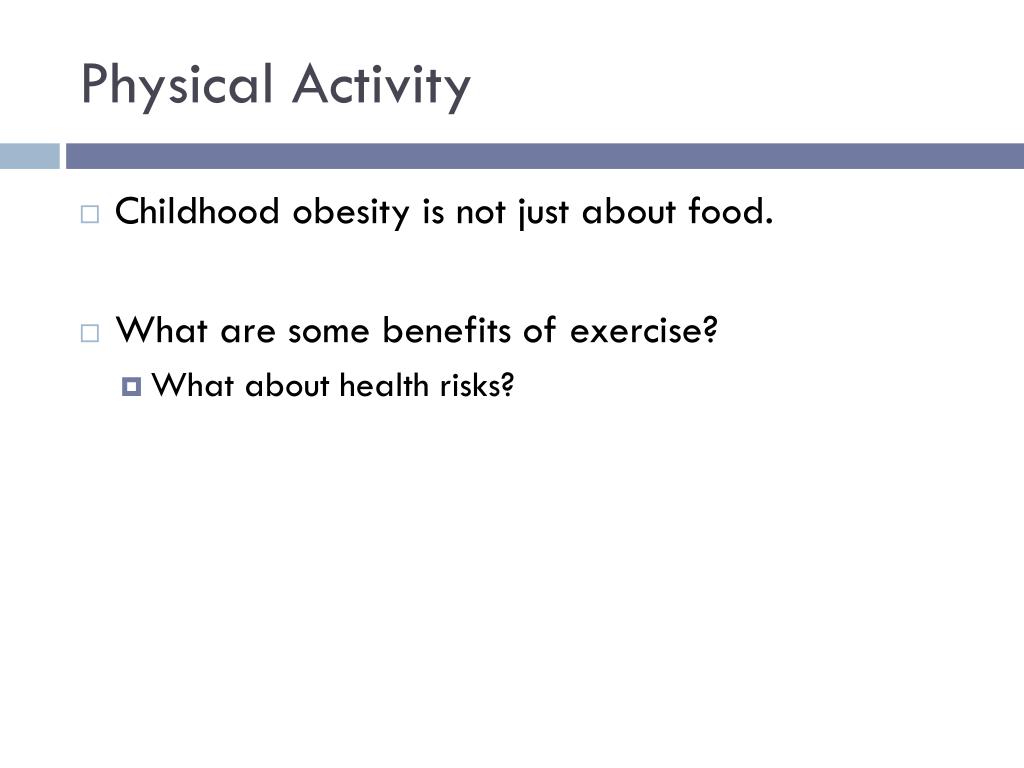 Physical Activity

Childhood obesity is not just about food.

What are some benefits of exercise?

What about health risks?